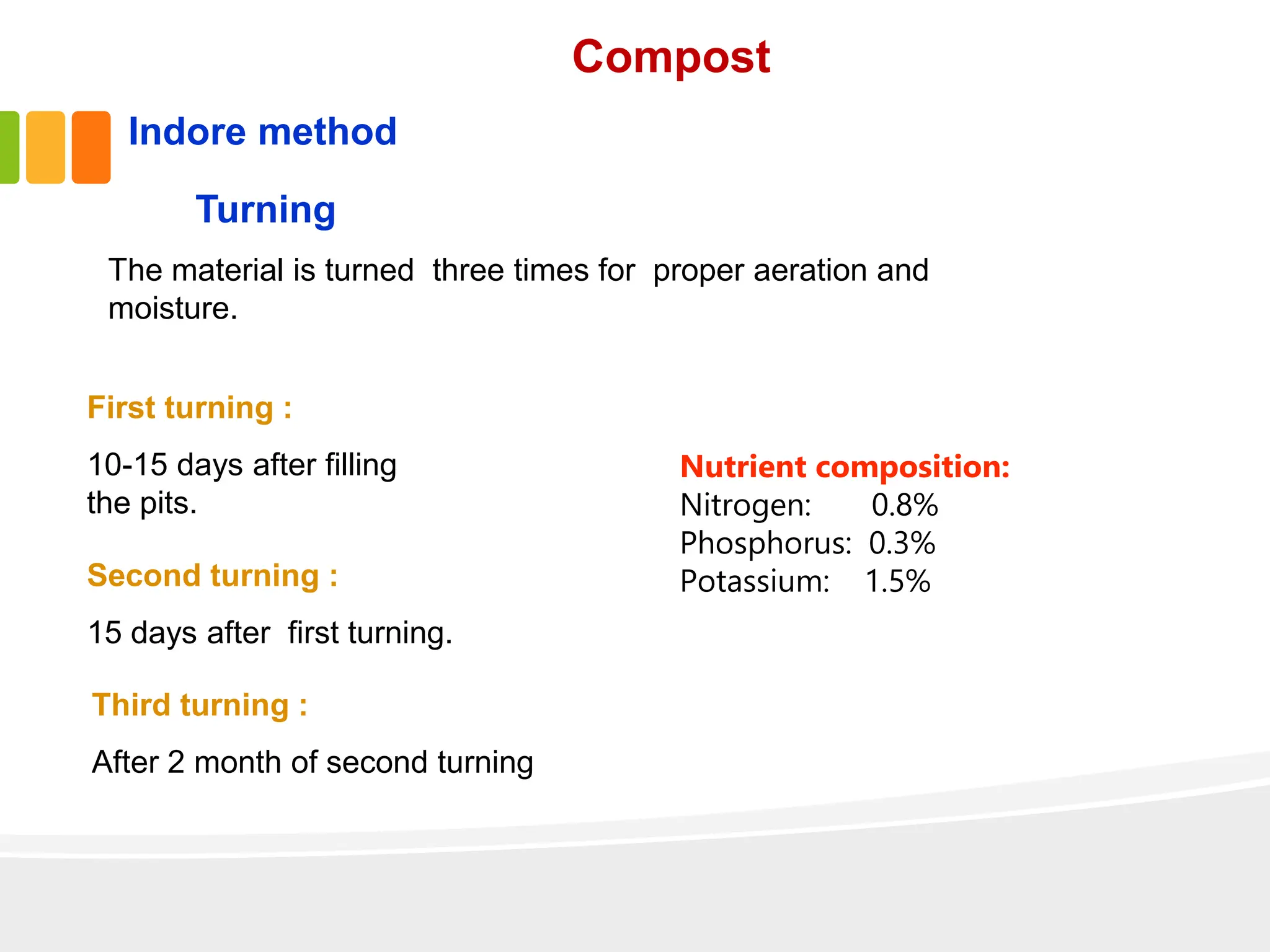 Compost

Indore method

Turning

The material is turned three times for proper aeration and moisture.

First turning :

10-15 days after filling the pits.

Second turning :

15 days after first turning.

Third turning :

After 2 month of second turning

Nutrient composition:
Nitrogen: 0.8%
Phosphorus: 0.3%
Potassium: 1.5%